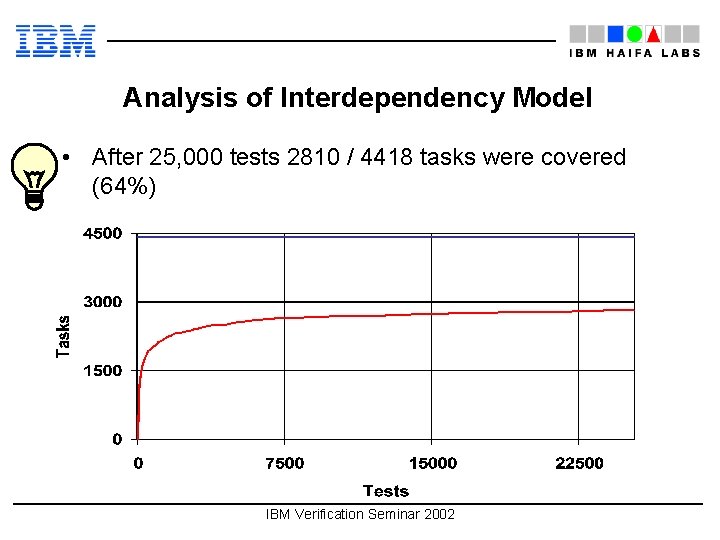 IBM

IBM HAIFA LABS

Analysis of Interdependency Model

• After 25,000 tests 2810 / 4418 tasks were covered (64%)

4500
3000
1500
0
Tasks
0
7500
15000
22500
Tests

IBM Verification Seminar 2002